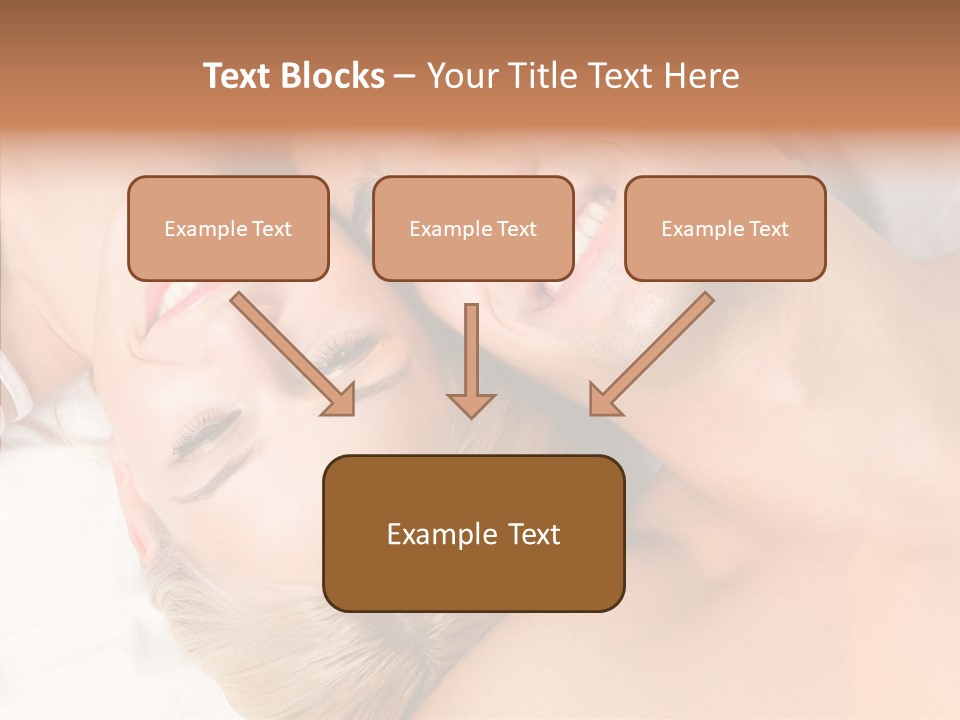 Text Blocks – Your Title Text Here

Example Text

Example Text

Example Text

Example Text